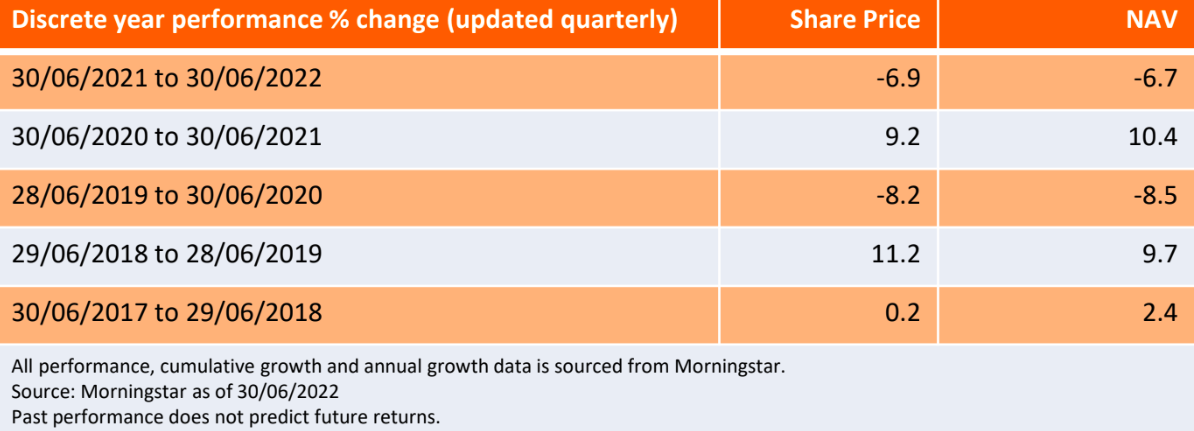 | Discrete year performance % change (updated quarterly) | Share Price | NAV |
|---|---|---|
| 30/06/2021 to 30/06/2022 | -6.9 | -6.7 |
| 30/06/2020 to 30/06/2021 | 9.2 | 10.4 |
| 28/06/2019 to 30/06/2020 | -8.2 | -8.5 |
| 29/06/2018 to 28/06/2019 | 11.2 | 9.7 |
| 30/06/2017 to 29/06/2018 | 0.2 | 2.4 |

All performance, cumulative growth and annual growth data is sourced from Morningstar.
Source: Morningstar as of 30/06/2022
Past performance does not predict future returns.